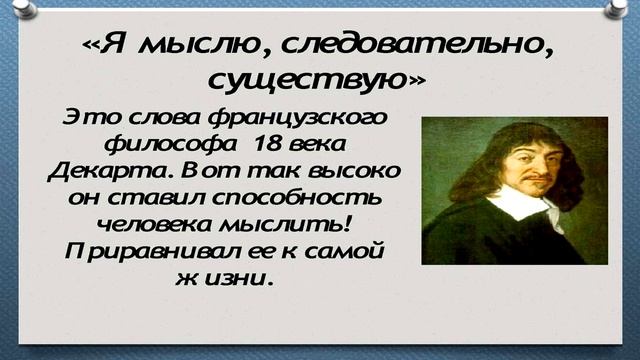 «Я мыслю, следовательно, существую»

Это слова французского философа 18 века Декарта. Вот так высоко он ставил способность человека мыслить! Приравнивал ее к самой жизни.